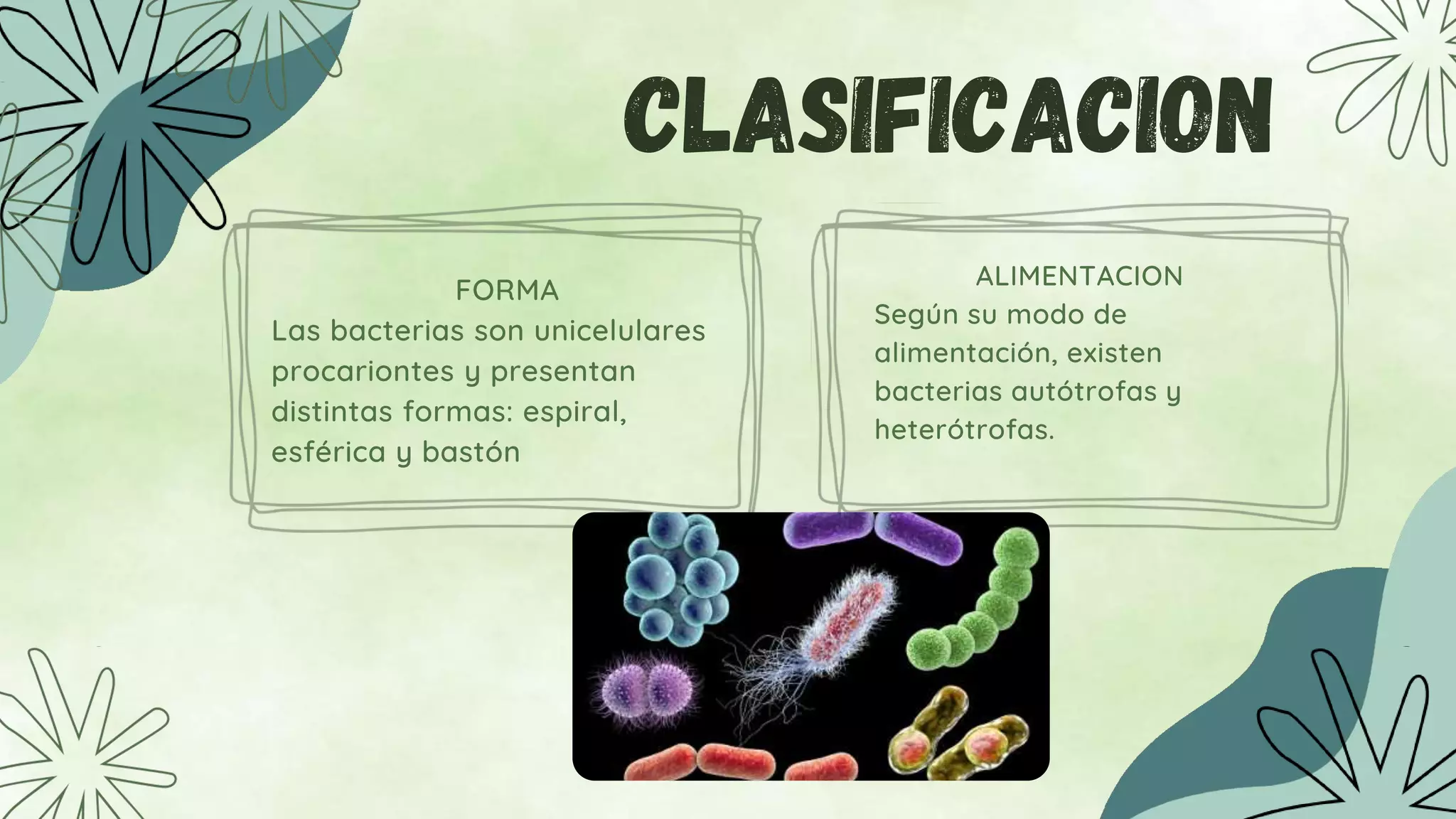 CLASIFICACION

FORMA
Las bacterias son unicelulares procariontes y presentan distintas formas: espiral, esférica y bastón

ALIMENTACION
Según su modo de alimentación, existen bacterias autótrofas y heterótrofas.